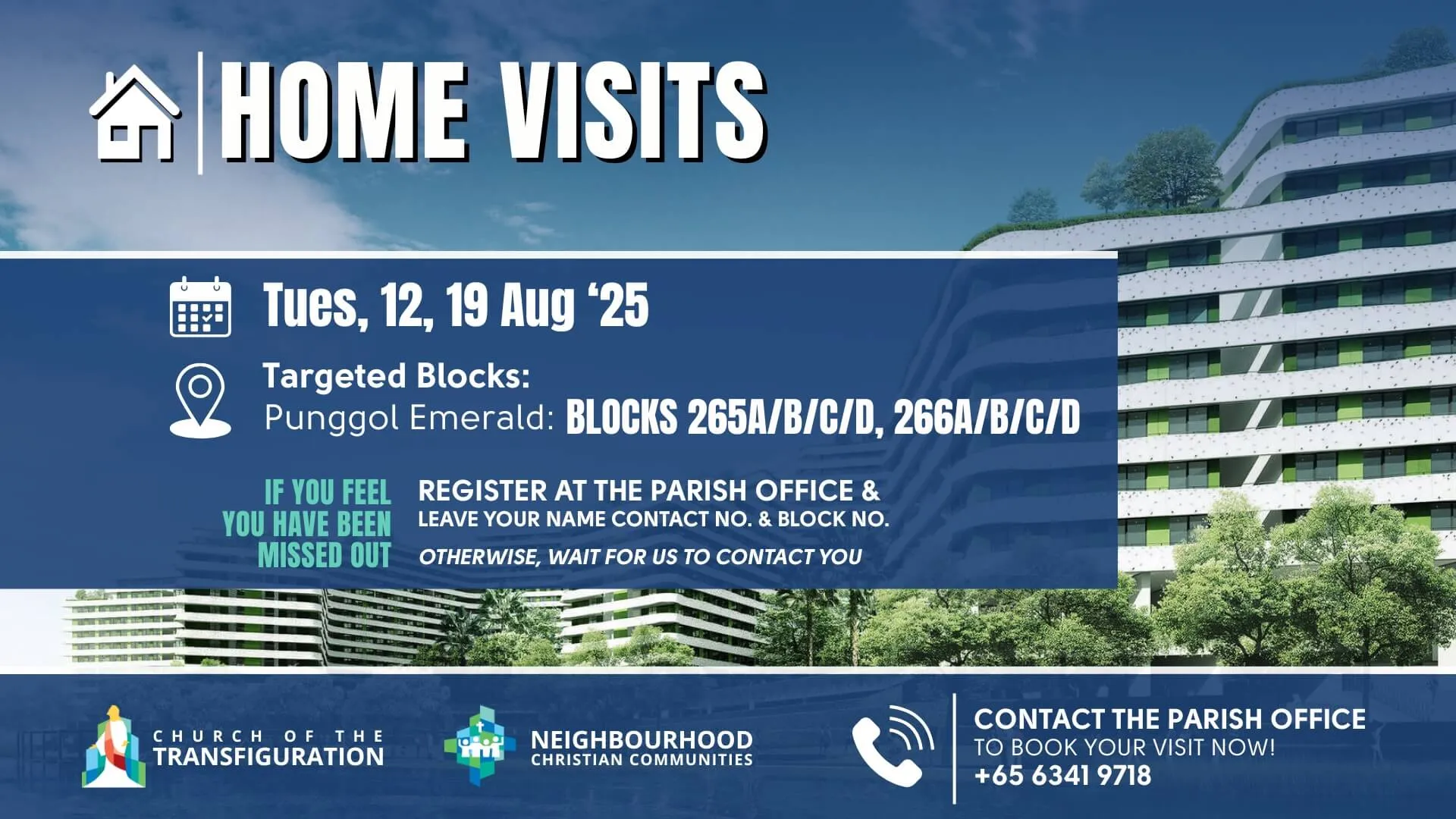 HOME VISITS

Tues, 12, 19 Aug ‘25

Targeted Blocks:
Punggol Emerald: BLOCKS 265A/B/C/D, 266A/B/C/D

IF YOU FEEL YOU HAVE BEEN MISSED OUT

REGISTER AT THE PARISH OFFICE &
LEAVE YOUR NAME CONTACT NO. & BLOCK NO.
OTHERWISE, WAIT FOR US TO CONTACT YOU

CHURCH OF THE TRANSFIGURATION

NEIGHBOURHOOD CHRISTIAN COMMUNITIES

CONTACT THE PARISH OFFICE
TO BOOK YOUR VISIT NOW!
+65 6341 9718